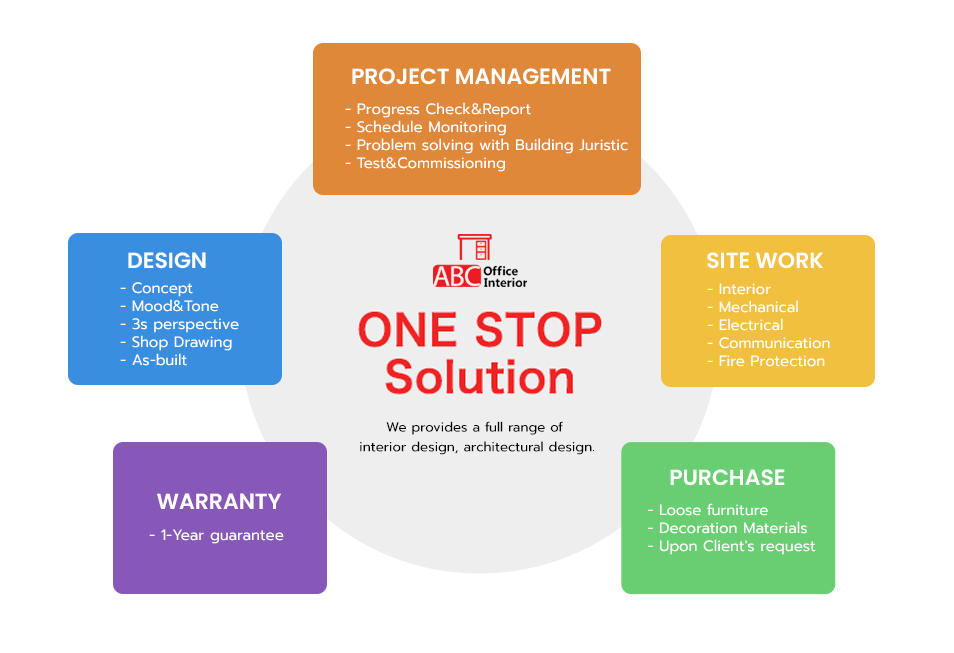 PROJECT MANAGEMENT
- Progress Check&Report
- Schedule Monitoring
- Problem solving with Building Juristic
- Test&Commissioning

DESIGN
- Concept
- Mood&Tone
- 3s perspective
- Shop Drawing
- As-built

ABC Office Interior

ONE STOP Solution

We provides a full range of interior design, architectural design.

SITE WORK
- Interior
- Mechanical
- Electrical
- Communication
- Fire Protection

WARRANTY
- 1-Year guarantee

PURCHASE
- Loose furniture
- Decoration Materials
- Upon Client's request